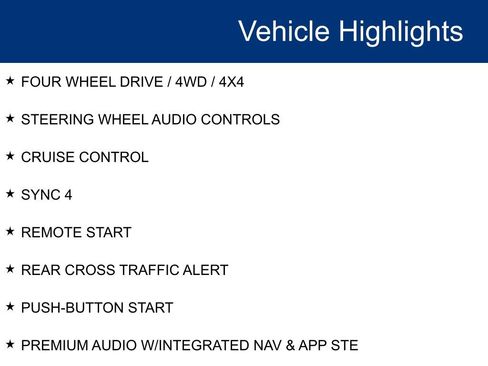 Vehicle Highlights

★ FOUR WHEEL DRIVE / 4WD / 4X4

★ STEERING WHEEL AUDIO CONTROLS

★ CRUISE CONTROL

★ SYNC 4

★ REMOTE START

★ REAR CROSS TRAFFIC ALERT

★ PUSH-BUTTON START

★ PREMIUM AUDIO W/INTEGRATED NAV & APP STE